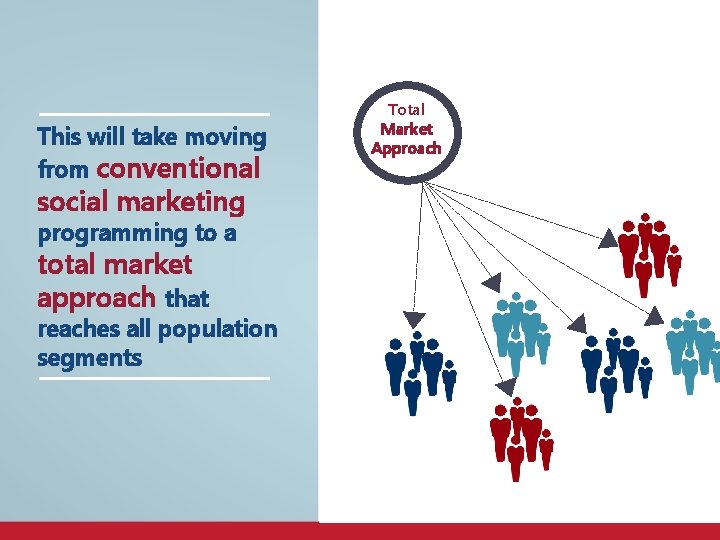 This will take moving from conventional social marketing programming to a total market approach that reaches all population segments

Total Market Approach